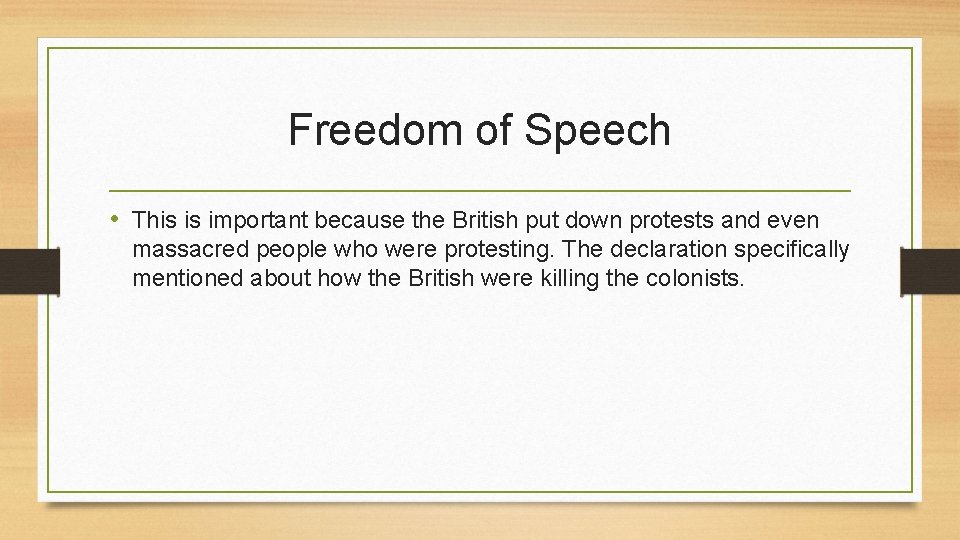 Freedom of Speech

• This is important because the British put down protests and even massacred people who were protesting. The declaration specifically mentioned about how the British were killing the colonists.